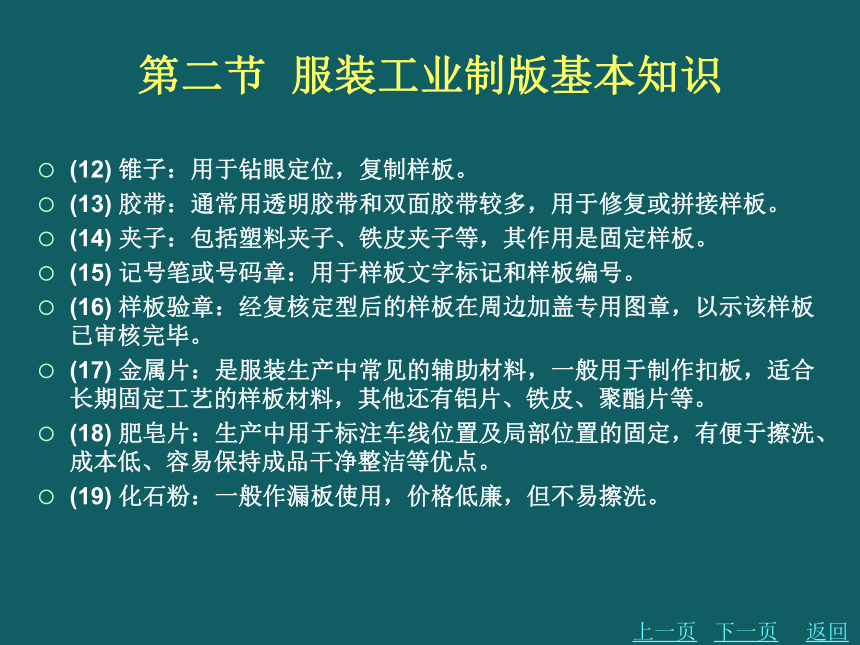 第二节 服装工业制版基本知识

○ (12) 锥子：用于钻眼定位，复制样板。

○ (13) 胶带：通常用透明胶带和双面胶带较多，用于修复或拼接样板。

○ (14) 夹子：包括塑料夹子、铁皮夹子等，其作用是固定样板。

○ (15) 记号笔或号码章：用于样板文字标记和样板编号。

○ (16) 样板验章：经复核定型后的样板在周边加盖专用图章，以示该样板已审核完毕。

○ (17) 金属片：是服装生产中常见的辅助材料，一般用于制作扣板，适合长期固定工艺的样板材料，其他还有铝片、铁皮、聚酯片等。

○ (18) 肥皂片：生产中用于标注车线位置及局部位置的固定，有便于擦洗、成本低、容易保持成品干净整洁等优点。

○ (19) 化石粉：一般作漏板使用，价格低廉，但不易擦洗。

上一页 下一页 返回